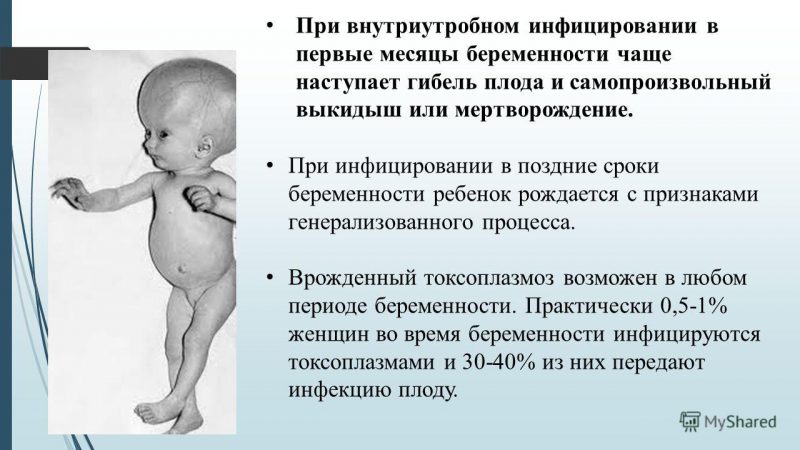 • При внутриутробном инфицировании в первые месяцы беременности чаще наступает гибель плода и самопроизвольный выкидыш или мертворождение.

• При инфицировании в поздние сроки беременности ребенок рождается с признаками генерализованного процесса.

• Врожденный токсоплазмоз возможен в любом периоде беременности. Практически 0,5-1% женщин во время беременности инфицируются токсоплазмами и 30-40% из них передают инфекцию плоду.

MyShared